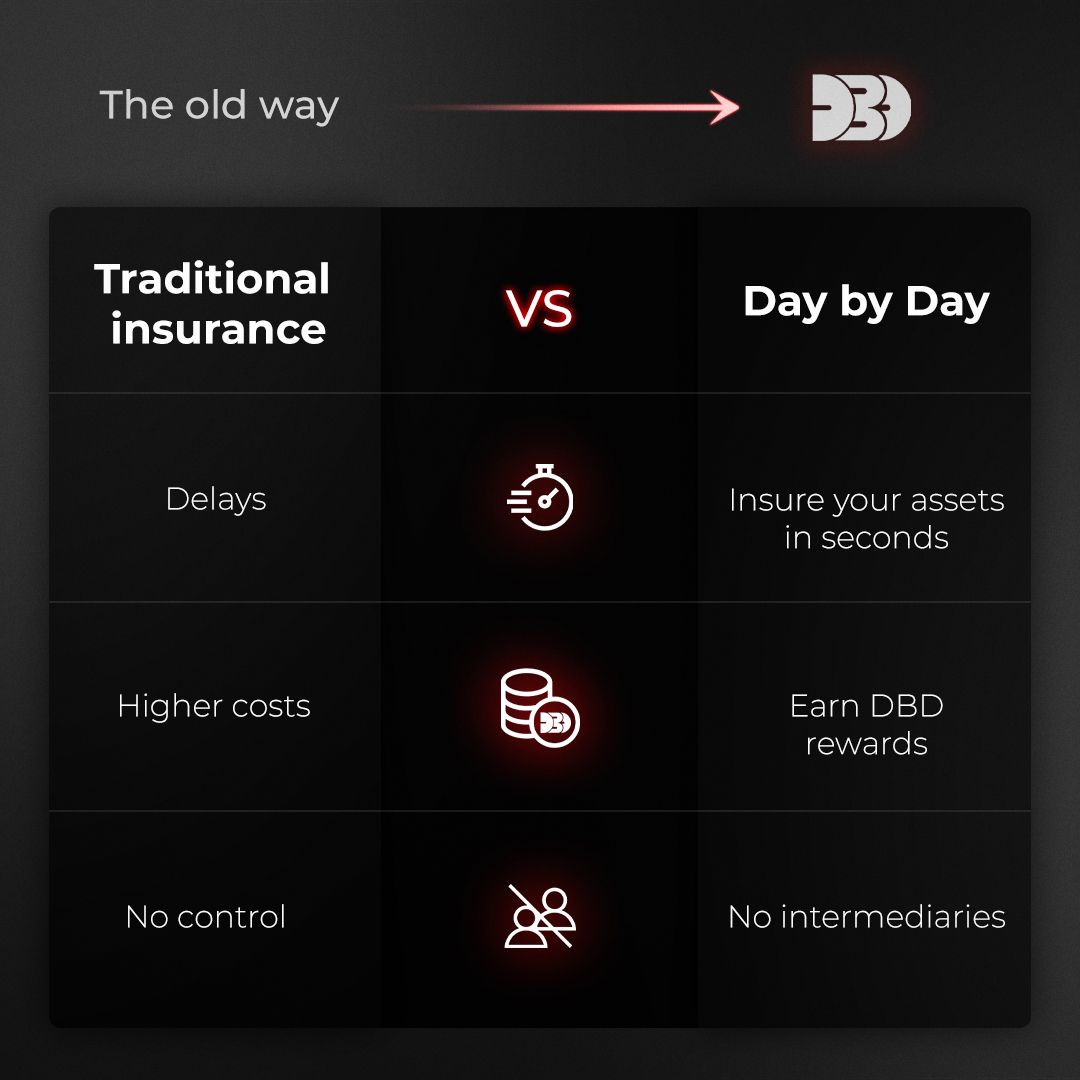 The old way DBD

| Traditional insurance | VS | Day by Day |
|---|---|---|
| Delays | | Insure your assets in seconds |
| Higher costs | DBD | Earn DBD rewards |
| No control | | No intermediaries |